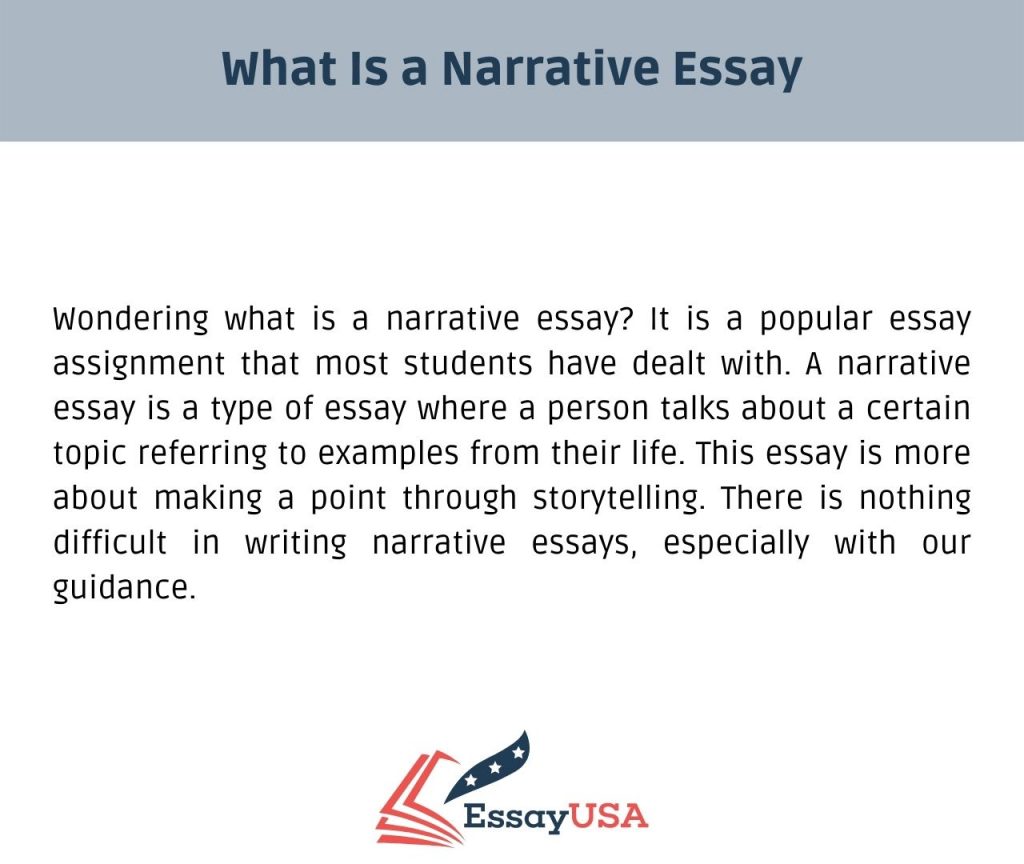 What Is a Narrative Essay

Wondering what is a narrative essay? It is a popular essay assignment that most students have dealt with. A narrative essay is a type of essay where a person talks about a certain topic referring to examples from their life. This essay is more about making a point through storytelling. There is nothing difficult in writing narrative essays, especially with our guidance.

EssayUSA